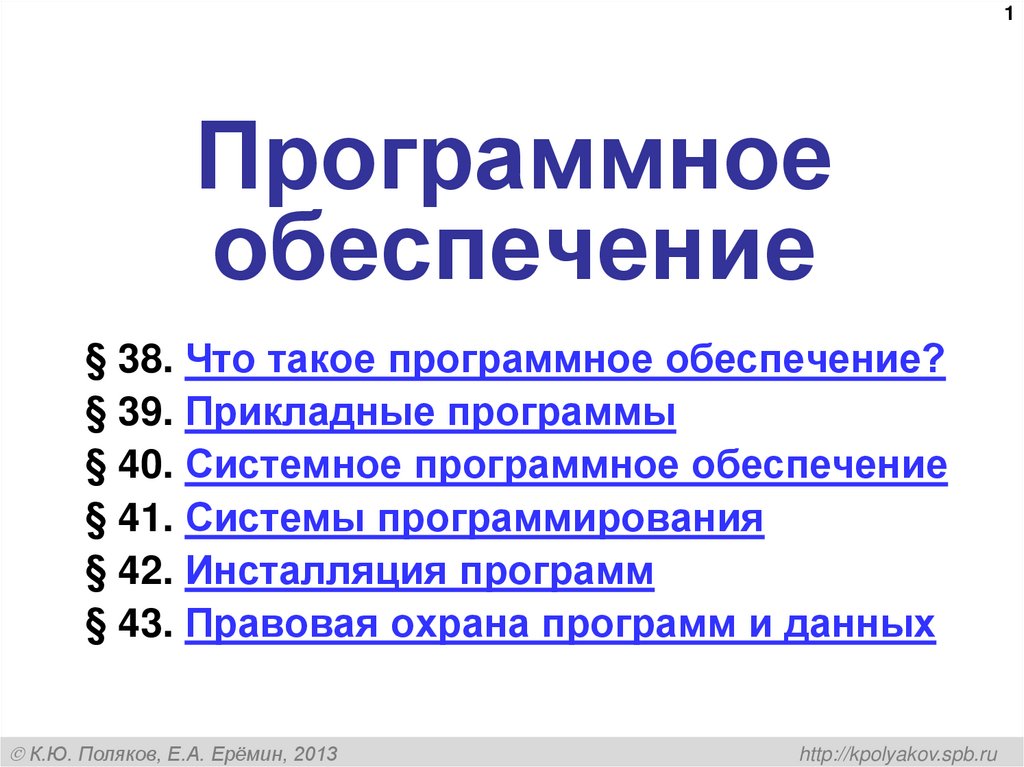 1

Программное обеспечение

§ 38. Что такое программное обеспечение?
§ 39. Прикладные программы
§ 40. Системное программное обеспечение
§ 41. Системы программирования
§ 42. Инсталляция программ
§ 43. Правовая охрана программ и данных

© К.Ю. Поляков, Е.А. Ерёмин, 2013

http://kpolyakov.spb.ru